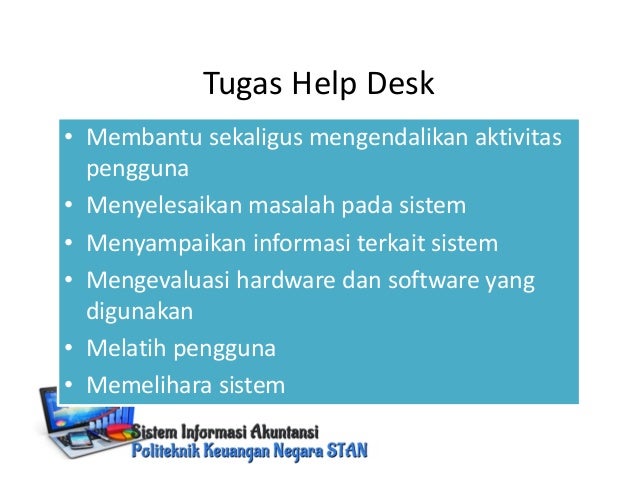 Tugas Help Desk

• Membantu sekaligus mengendalikan aktivitas pengguna
• Menyelesaikan masalah pada sistem
• Menyampaikan informasi terkait sistem
• Mengevaluasi hardware dan software yang digunakan
• Melatih pengguna
• Memelihara sistem

Sistem Informasi Akuntansi
Politeknik Keuangan Negara STAN